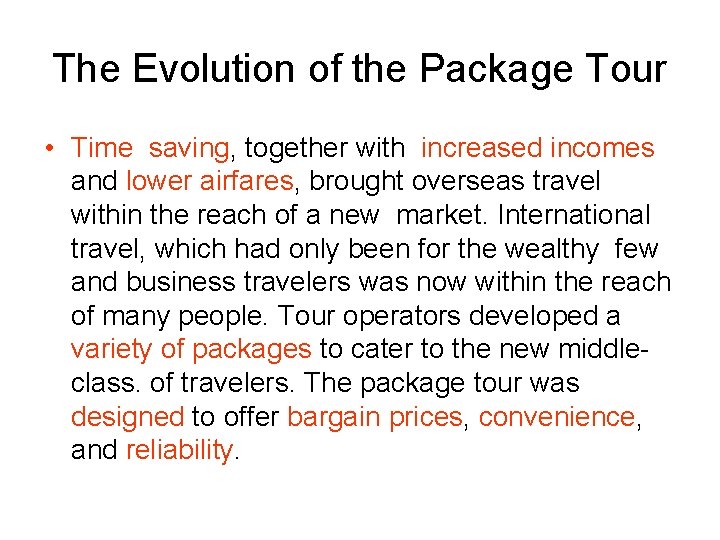 The Evolution of the Package Tour

• Time saving, together with increased incomes and lower airfares, brought overseas travel within the reach of a new market. International travel, which had only been for the wealthy few and business travelers was now within the reach of many people. Tour operators developed a variety of packages to cater to the new middle-class. of travelers. The package tour was designed to offer bargain prices, convenience, and reliability.